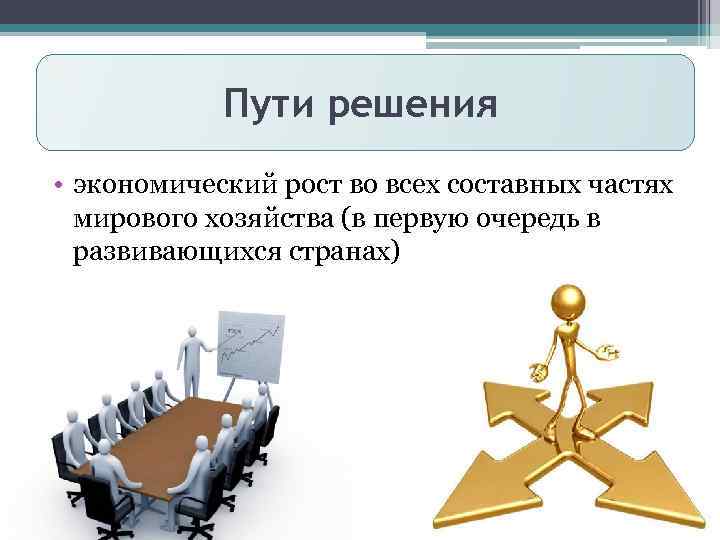 Пути решения

• экономический рост во всех составных частях мирового хозяйства (в первую очередь в развивающихся странах)